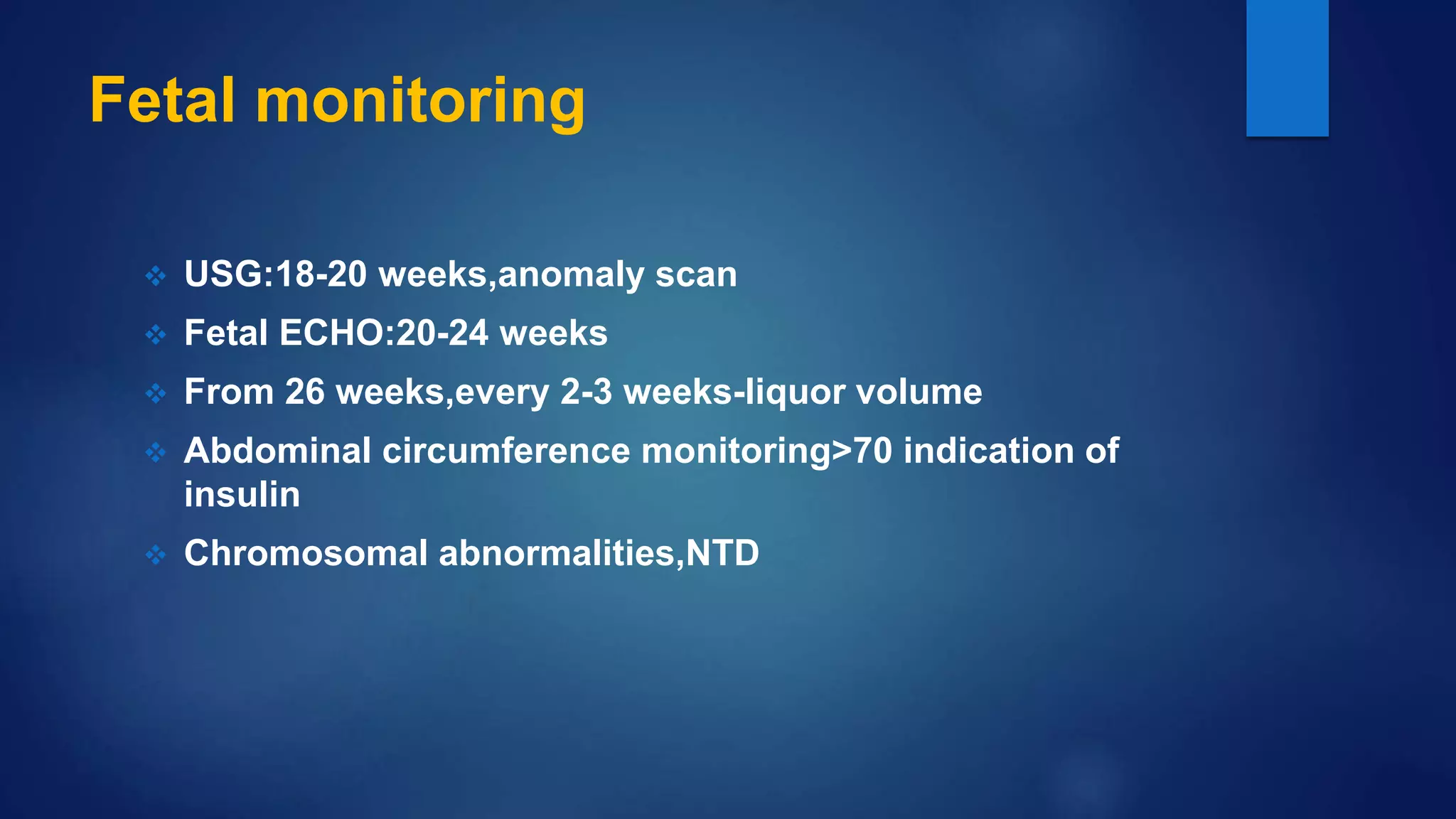 Fetal monitoring

❖ USG:18-20 weeks,anomaly scan
❖ Fetal ECHO:20-24 weeks
❖ From 26 weeks,every 2-3 weeks-liquor volume
❖ Abdominal circumference monitoring>70 indication of insulin
❖ Chromosomal abnormalities,NTD